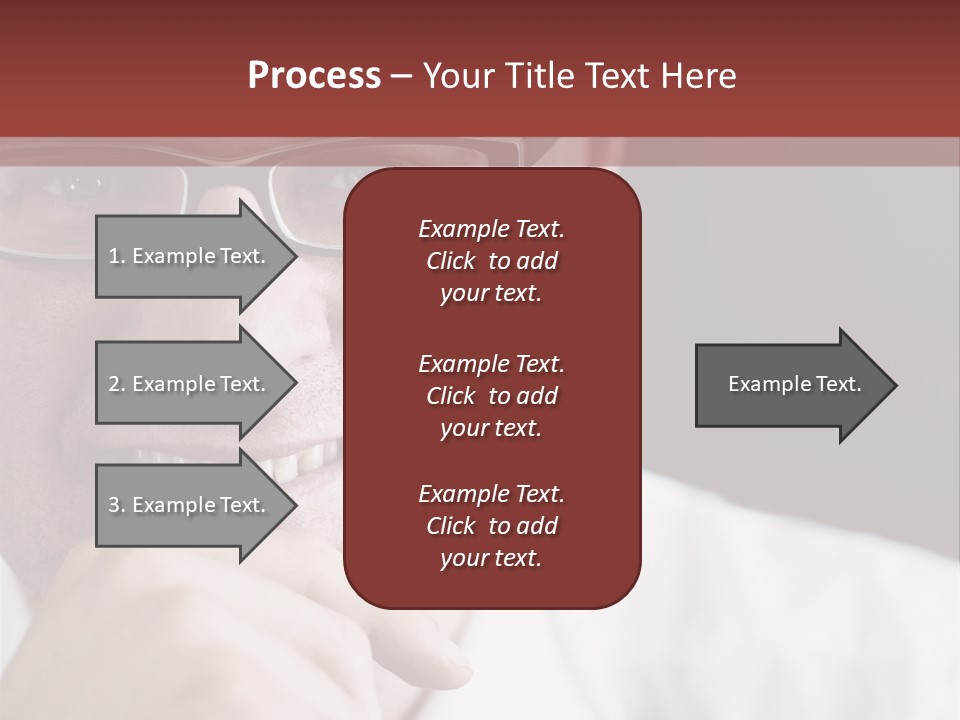 Process – Your Title Text Here

1. Example Text.

2. Example Text.

3. Example Text.

Example Text. Click to add your text.

Example Text. Click to add your text.

Example Text. Click to add your text.

Example Text.